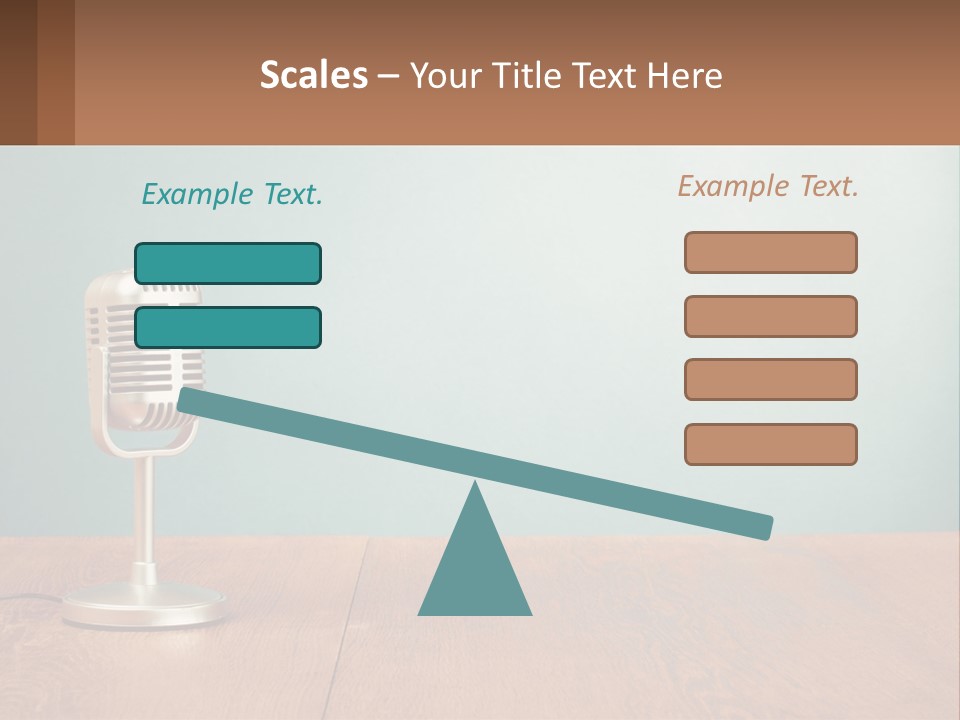 Scales – Your Title Text Here

Example Text.

Example Text.